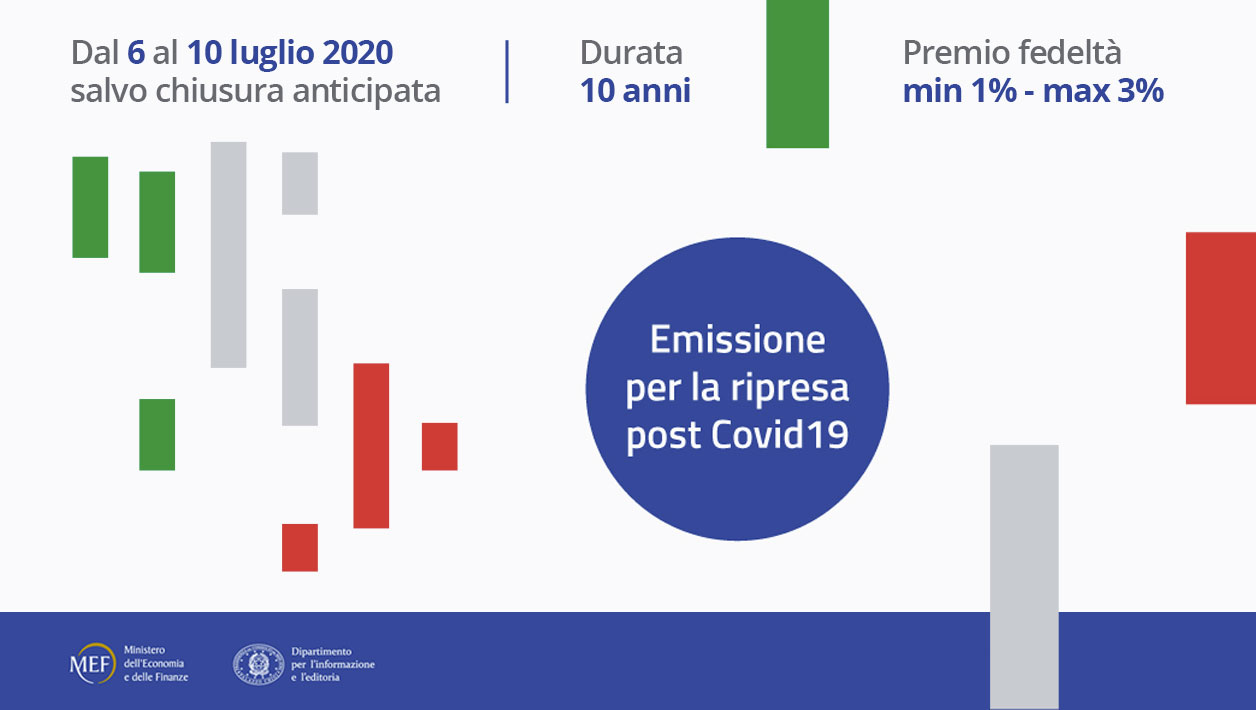 Dal 6 al 10 luglio 2020
salvo chiusura anticipata

Durata
10 anni

Premio fedeltà
min 1% - max 3%

Emissione per la ripresa post Covid19

MEF Ministero dell'Economia e delle Finanze

Dipartimento per l'informazione e l'editoria